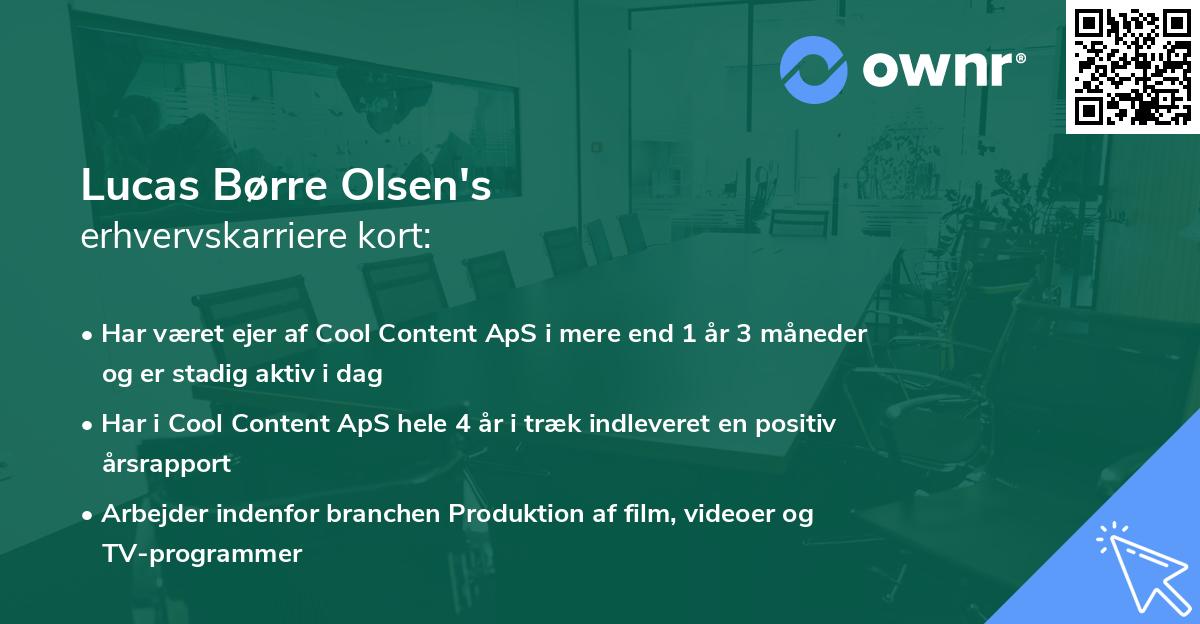 ownr®

Lucas Børre Olsen's
erhvervskarriere kort:

• Har været ejer af Cool Content ApS i mere end 1 år 3 måneder og er stadig aktiv i dag

• Har i Cool Content ApS hele 4 år i træk indleveret en positiv årsrapport

• Arbejder indenfor branchen Produktion af film, videoer og TV-programmer